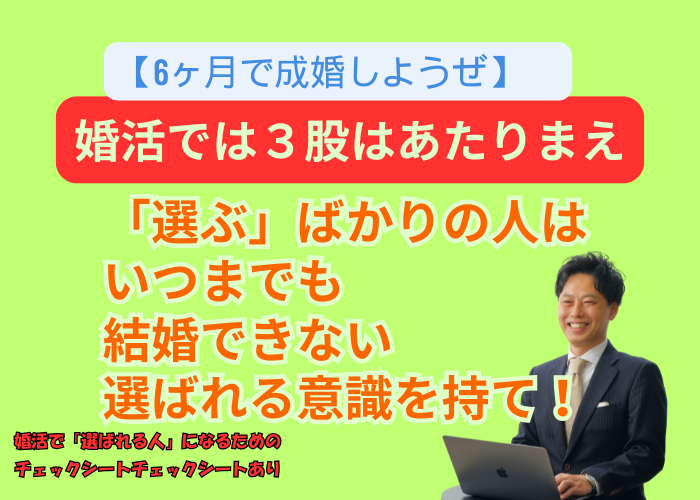 【6ヶ月で成婚しようぜ】

婚活では３股はあたりまえ

「選ぶ」ばかりの人は
いつまでも
結婚できない
選ばれる意識を持て！

婚活で「選ばれる人」になるための
チェックシートチェックシートあり